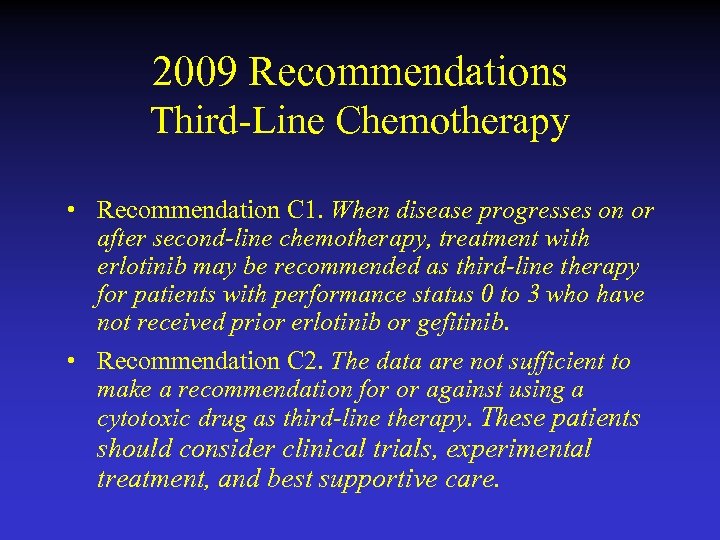 2009 Recommendations
Third-Line Chemotherapy

• Recommendation C1. When disease progresses on or after second-line chemotherapy, treatment with erlotinib may be recommended as third-line therapy for patients with performance status 0 to 3 who have not received prior erlotinib or gefitinib.

• Recommendation C2. The data are not sufficient to make a recommendation for or against using a cytotoxic drug as third-line therapy. These patients should consider clinical trials, experimental treatment, and best supportive care.